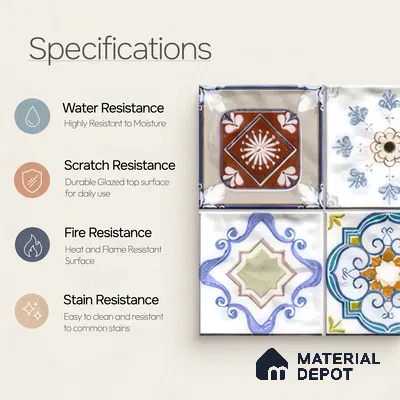 Specifications

Water Resistance
Highly Resistant to Moisture

Scratch Resistance
Durable Glazed top surface for daily use

Fire Resistance
Heat and Flame Resistant Surface

Stain Resistance
Easy to clean and resistant to common stains

MATERIAL DEPOT